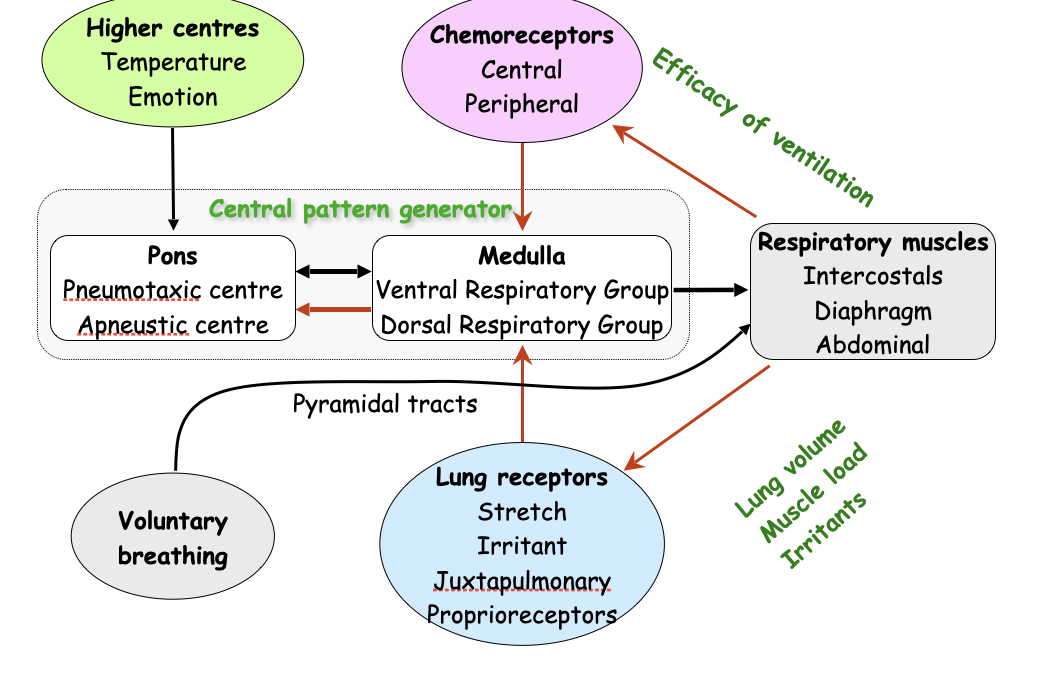 Higher centres
Temperature
Emotion

Chemoreceptors
Central
Peripheral

Efficacy of ventilation

Central pattern generator

Pons
Pneumotaxic centre
Apneustic centre

Medulla
Ventral Respiratory Group
Dorsal Respiratory Group

Respiratory muscles
Intercostals
Diaphragm
Abdominal

Pyramidal tracts

Voluntary breathing

Lung receptors
Stretch
Irritant
Juxtapulmonary
Proprioreceptors

Lung volume
Muscle load
Irritants